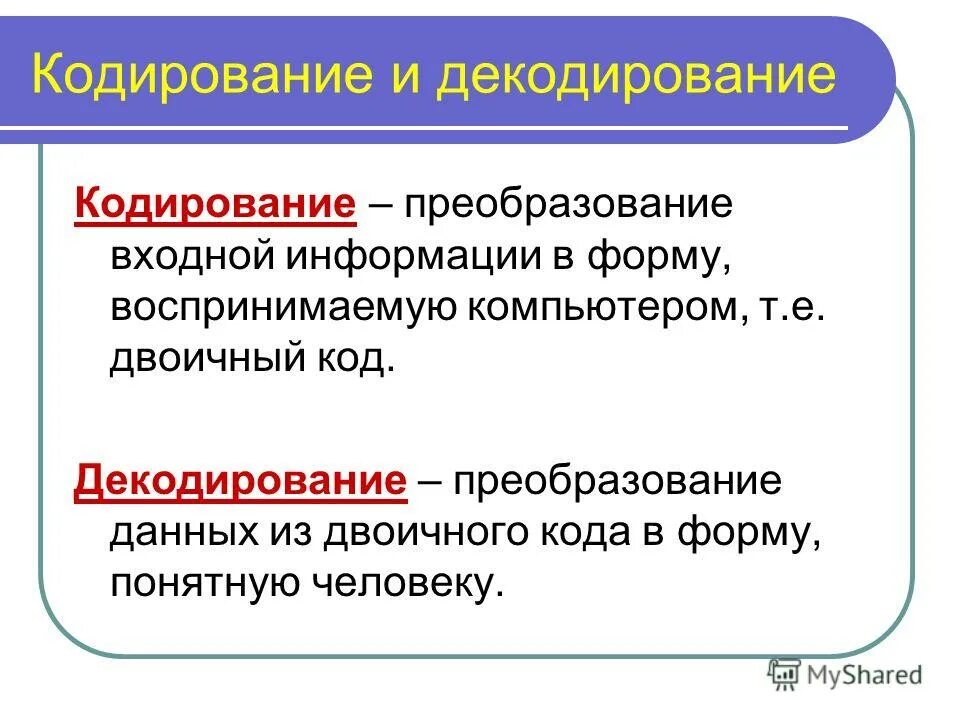 Кодирование и декодирование

Кодирование – преобразование входной информации в форму, воспринимаемую компьютером, т.е. двоичный код.

Декодирование – преобразование данных из двоичного кода в форму, понятную человеку.

MyShared